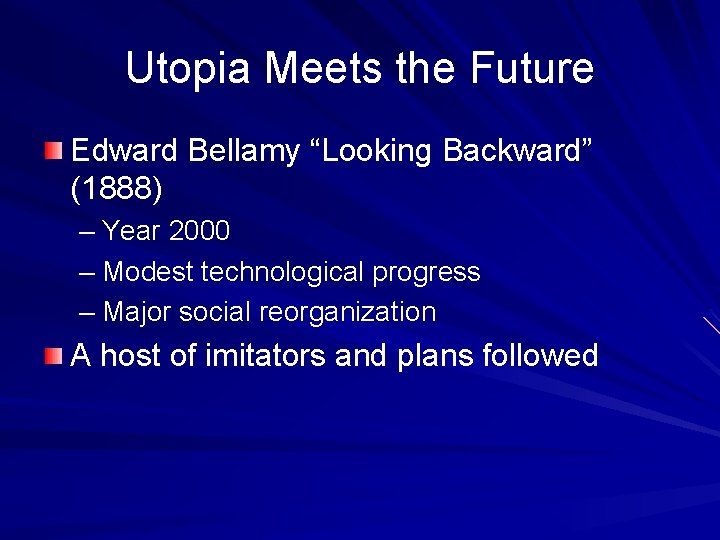 Utopia Meets the Future

Edward Bellamy “Looking Backward” (1888)

– Year 2000
– Modest technological progress
– Major social reorganization

A host of imitators and plans followed